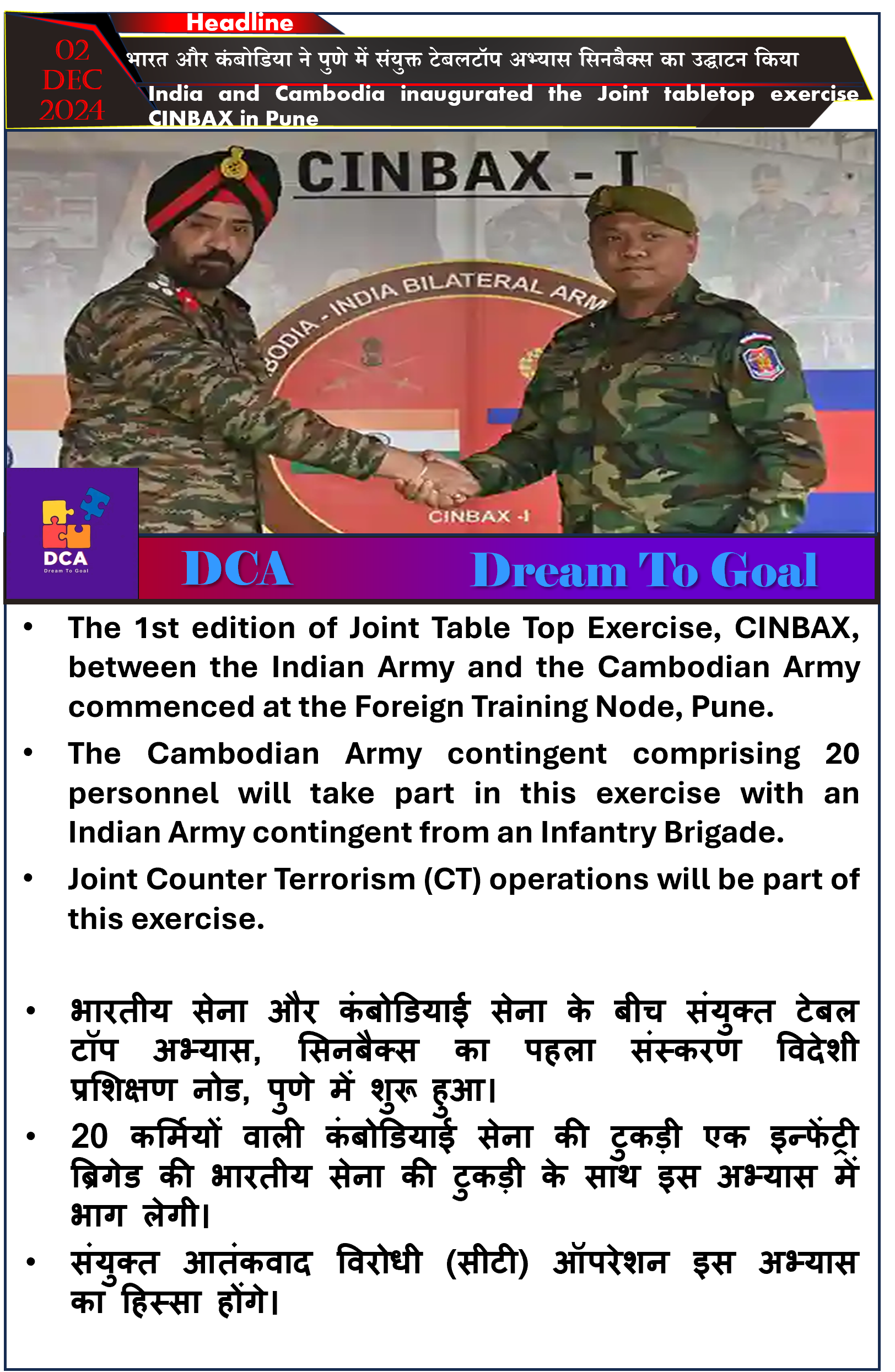 Headline

02 DEC 2024

भारत और कंबोडिया ने पुणे में संयुक्त टेबलटॉप अभ्यास सिनबैक्स का उद्घाटन किया

India and Cambodia inaugurated the Joint tabletop exercise CINBAX in Pune

CINBAX - I

BODIA - INDIA BILATERAL ARM

CINBAX -I

DCA
Dream To Goal

DCA Dream To Goal

• The 1st edition of Joint Table Top Exercise, CINBAX, between the Indian Army and the Cambodian Army commenced at the Foreign Training Node, Pune.

• The Cambodian Army contingent comprising 20 personnel will take part in this exercise with an Indian Army contingent from an Infantry Brigade.

• Joint Counter Terrorism (CT) operations will be part of this exercise.

• भारतीय सेना और कंबोडियाई सेना के बीच संयुक्त टेबल टॉप अभ्यास, सिनबैक्स का पहला संस्करण विदेशी प्रशिक्षण नोड, पुणे में शुरू हुआ।

• 20 कर्मियों वाली कंबोडियाई सेना की टुकड़ी एक इन्फेंट्री ब्रिगेड की भारतीय सेना की टुकड़ी के साथ इस अभ्यास में भाग लेगी।

• संयुक्त आतंकवाद विरोधी (सीटी) ऑपरेशन इस अभ्यास का हिस्सा होंगे।